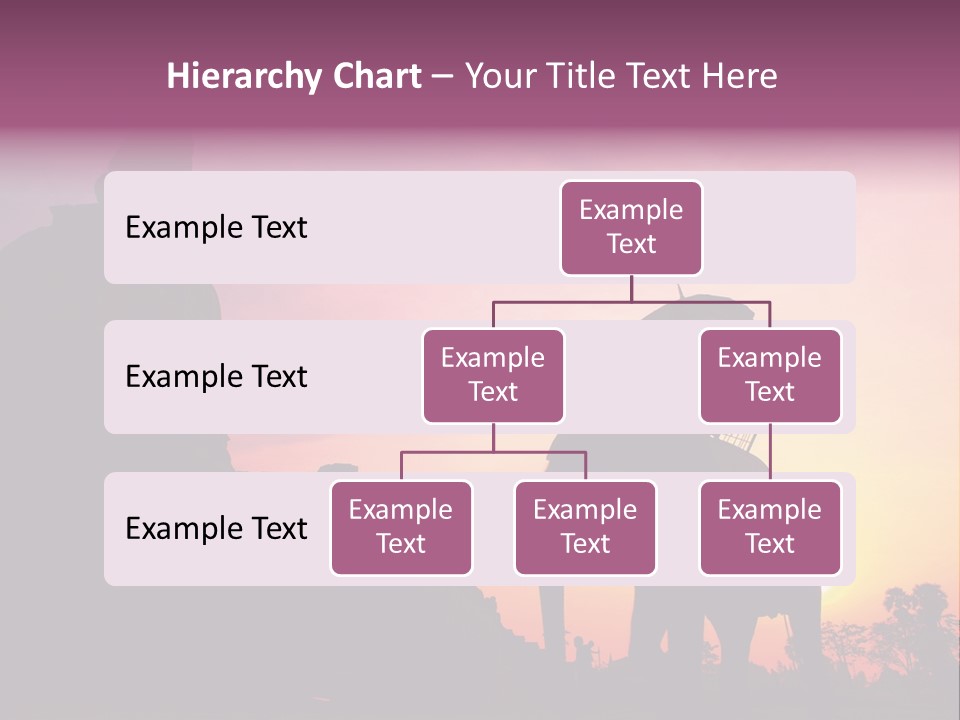 Hierarchy Chart – Your Title Text Here

Example Text

Example Text

Example Text

Example Text

Example Text

Example Text

Example Text

Example Text

Example Text